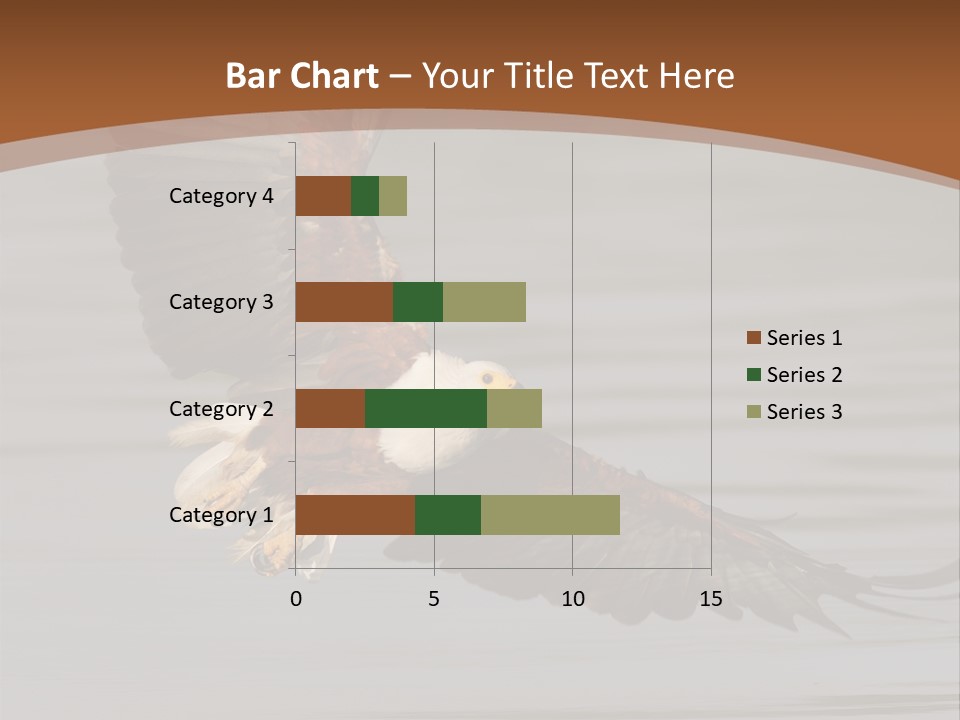 Bar Chart – Your Title Text Here

Category 4
Category 3
Category 2
Category 1

0
5
10
15

Series 1
Series 2
Series 3